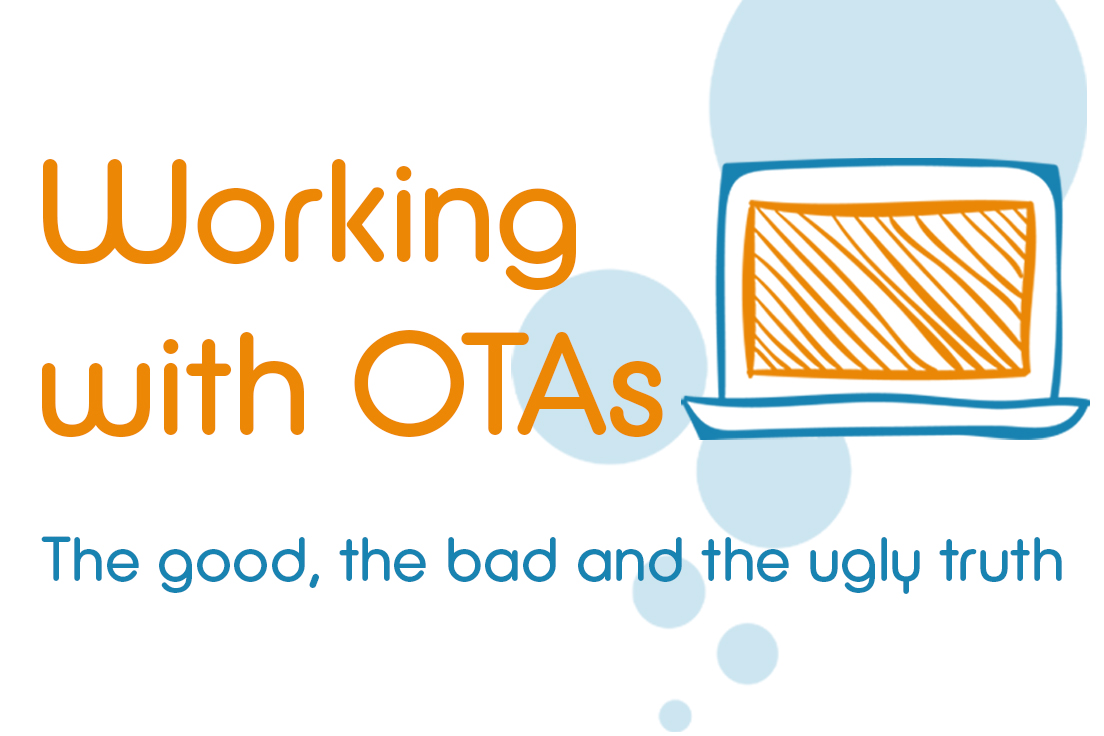 Working with OTAs

The good, the bad and the ugly truth